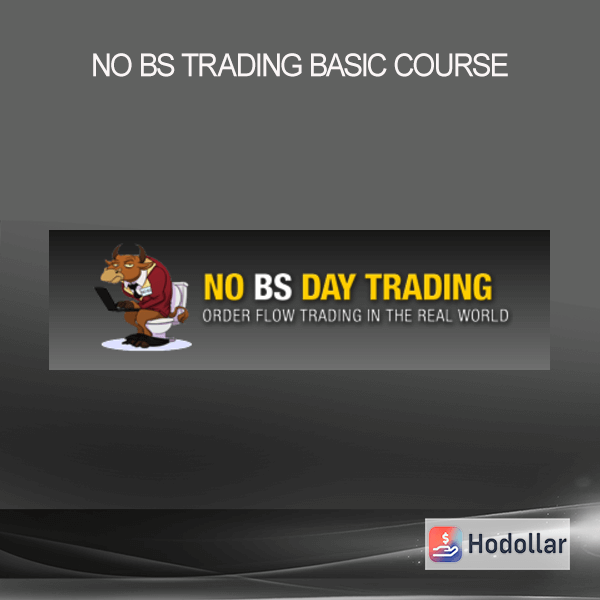 NO BS TRADING BASIC COURSE

NO BS DAY TRADING
ORDER FLOW TRADING IN THE REAL WORLD

Hodollar